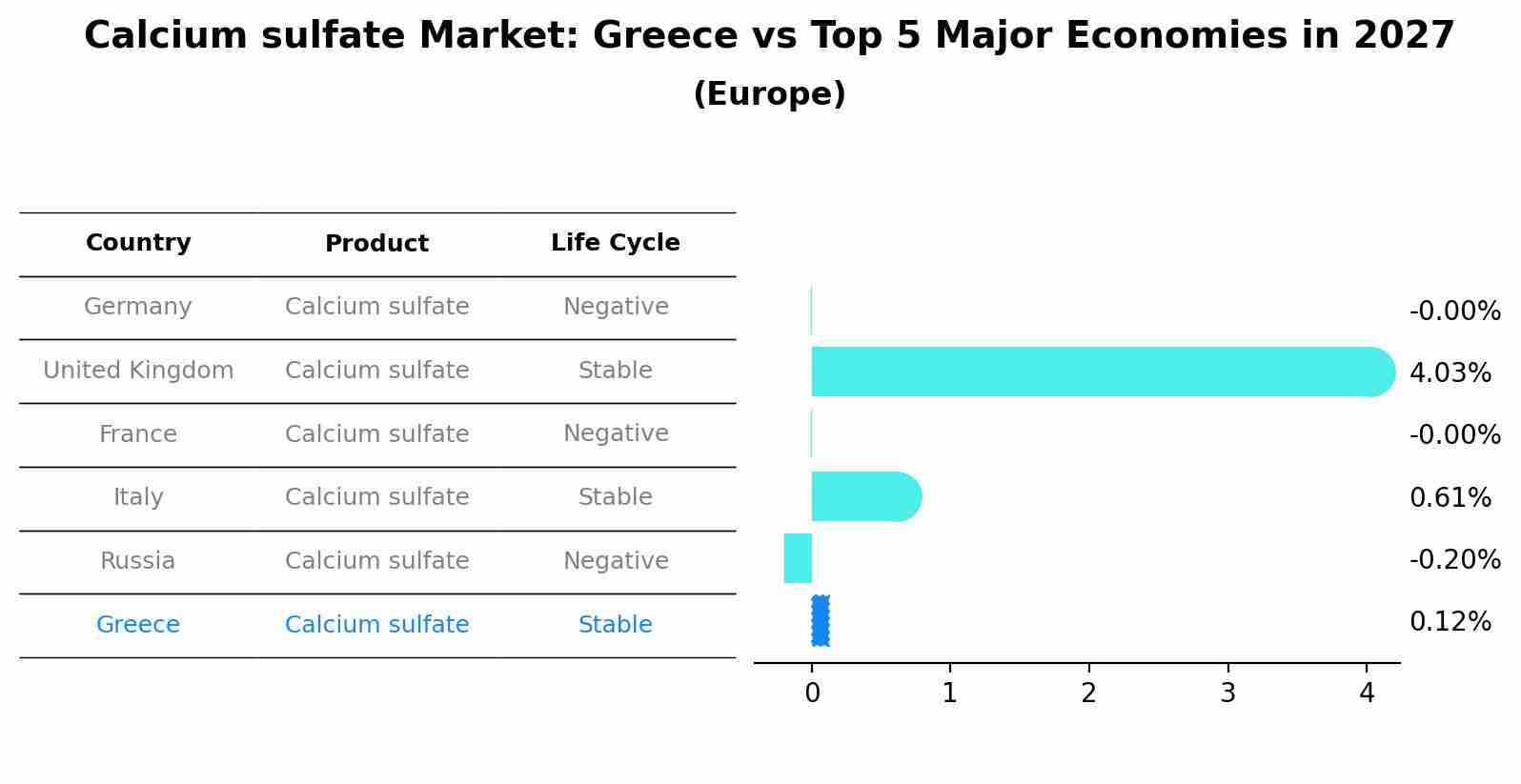 Calcium sulfate Market: Greece vs Top 5 Major Economies in 2027
(Europe)

| Country | Product | Life Cycle |
|---|---|---|
| Germany | Calcium sulfate | Negative |
| United Kingdom | Calcium sulfate | Stable |
| France | Calcium sulfate | Negative |
| Italy | Calcium sulfate | Stable |
| Russia | Calcium sulfate | Negative |
| Greece | Calcium sulfate | Stable |

-0.00%
4.03%
-0.00%
0.61%
-0.20%
0.12%

0 1 2 3 4